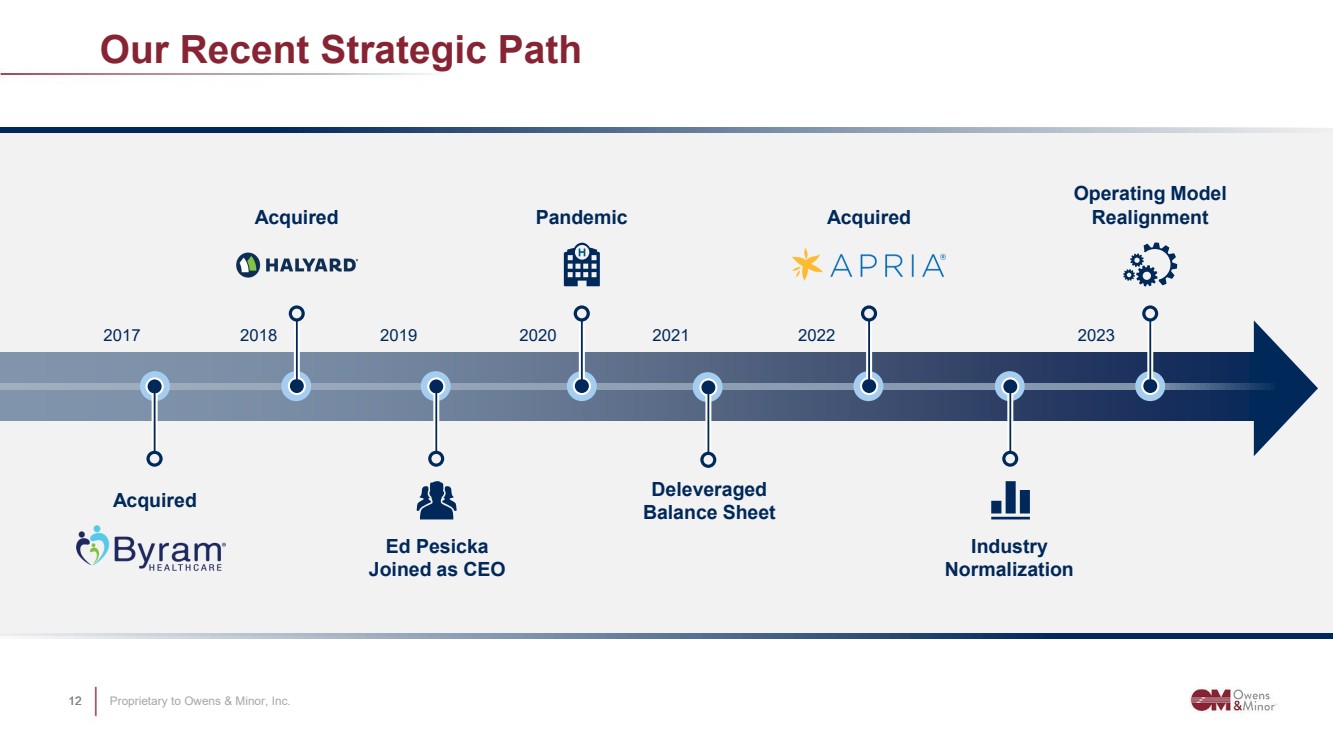 Our Recent Strategic Path

Acquired

HALYARD

Pandemic

Acquired

APRIA

Operating Model Realignment

2017 2018 2019 2020 2021 2022 2023

Acquired

Byram HEALTHCARE

Ed Pesicka Joined as CEO

Deleveraged Balance Sheet

Industry Normalization

12 Proprietary to Owens & Minor, Inc.

OM Owens & Minor